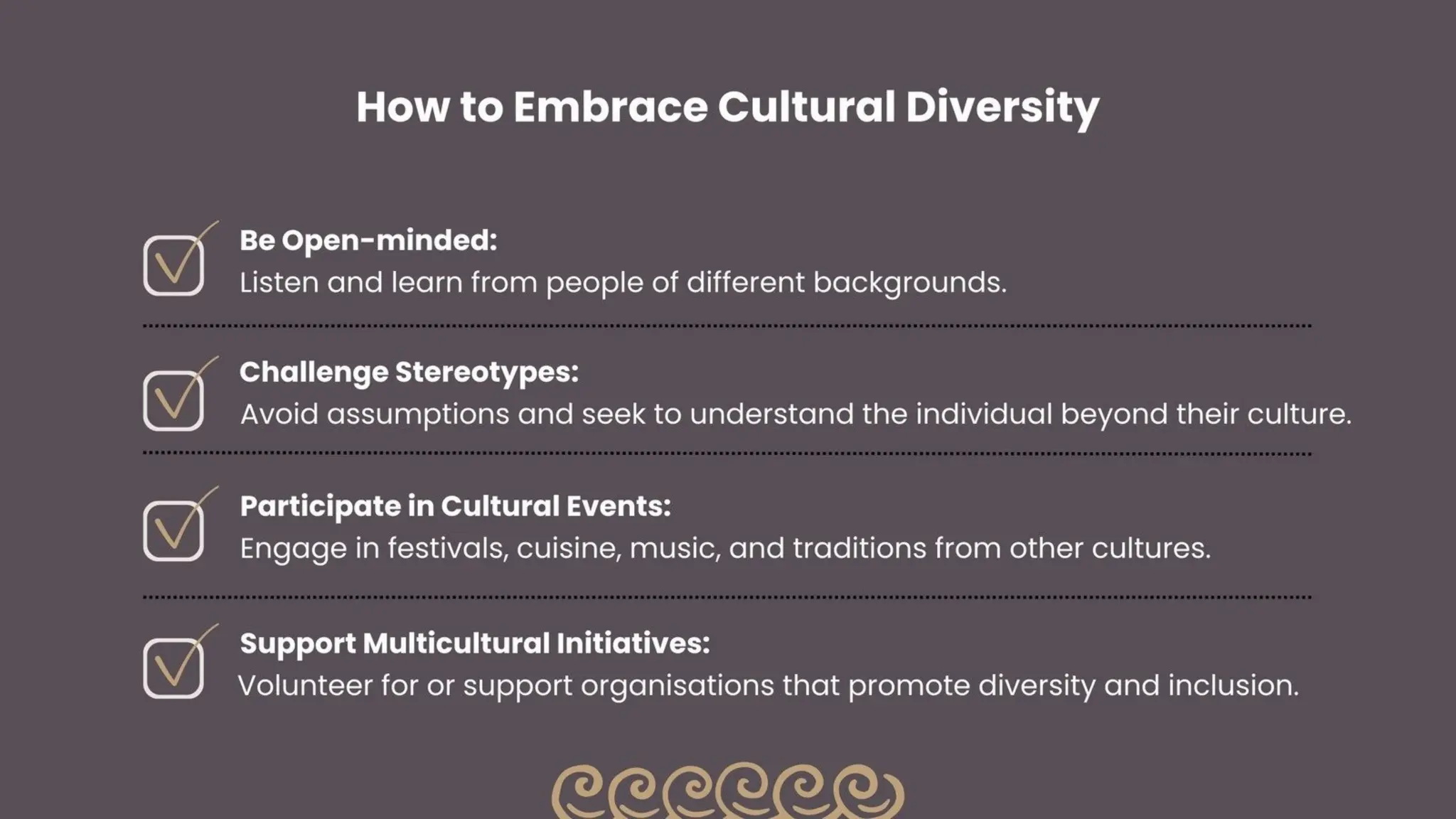 How to Embrace Cultural Diversity

Be Open-minded:
Listen and learn from people of different backgrounds.

Challenge Stereotypes:
Avoid assumptions and seek to understand the individual beyond their culture.

Participate in Cultural Events:
Engage in festivals, cuisine, music, and traditions from other cultures.

Support Multicultural Initiatives:
Volunteer for or support organisations that promote diversity and inclusion.